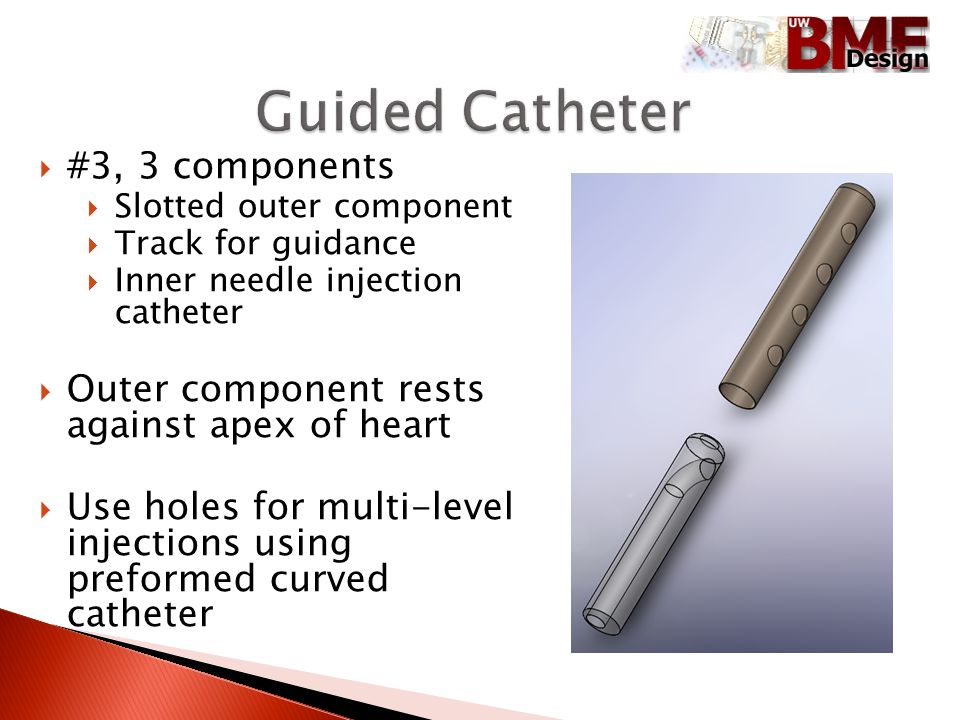 UW BME Design

Guided Catheter

#3, 3 components
Slotted outer component
Track for guidance
Inner needle injection catheter

Outer component rests against apex of heart

Use holes for multi-level injections using preformed curved catheter